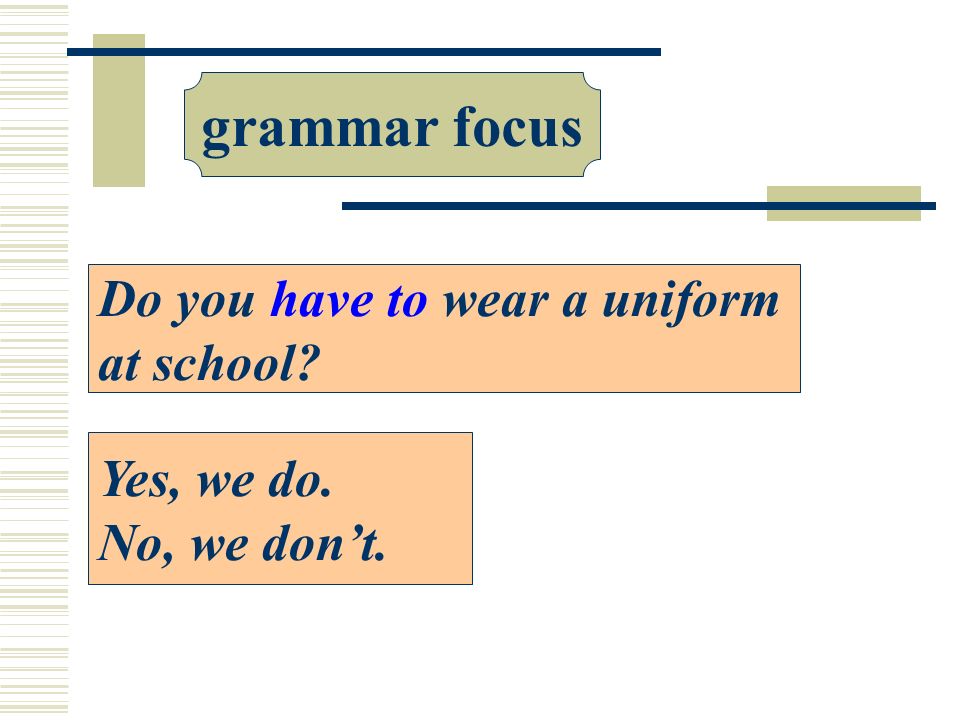 grammar focus

Do you have to wear a uniform at school?

Yes, we do.
No, we don’t.